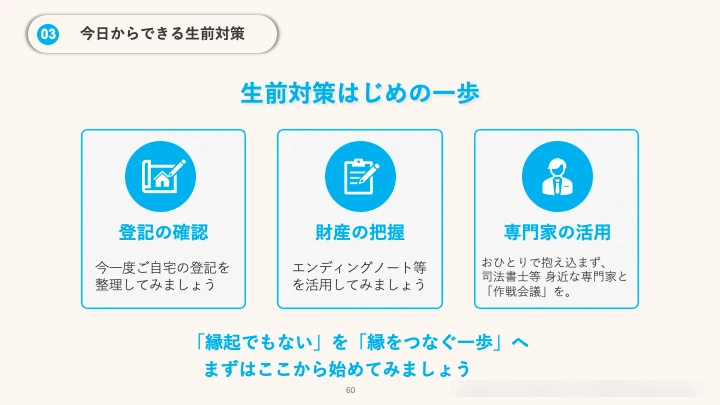 03 今日からできる生前対策

生前対策はじめの一歩

登記の確認

今一度ご自宅の登記を整理してみましょう

財産の把握

エンディングノート等を活用してみましょう

専門家の活用

おひとりで抱え込まず、司法書士等 身近な専門家と「作戦会議」を。

「縁起でもない」を「縁をつなぐ一歩」へ
まずはここから始めてみましょう

60